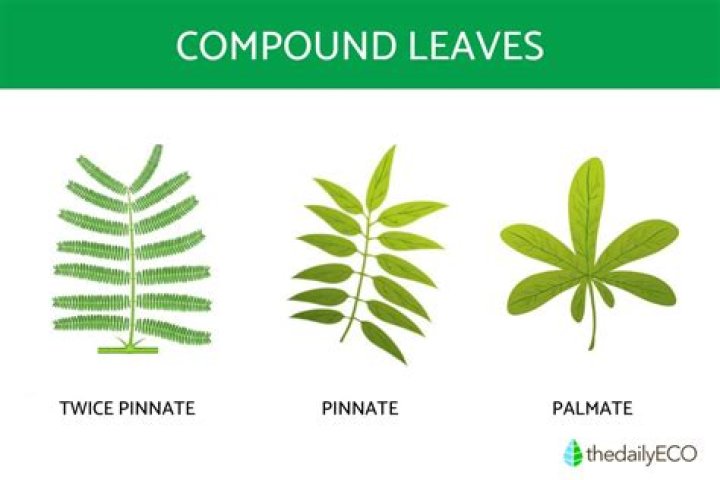 COMPOUND LEAVES

TWICE PINNATE

PINNATE

PALMATE

thedailyECO